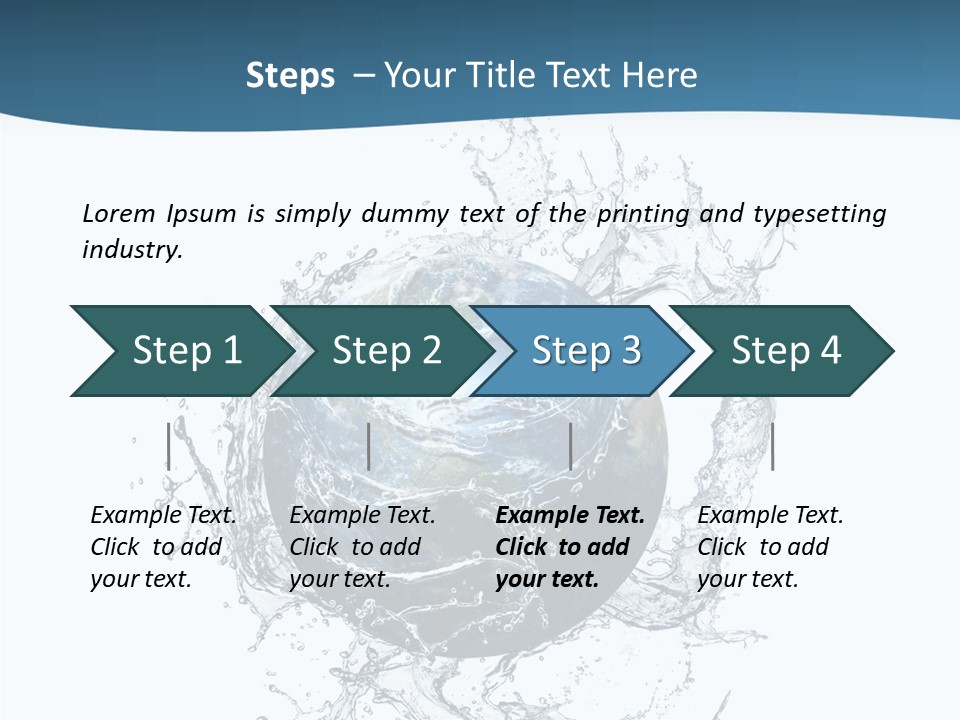 Steps – Your Title Text Here

Lorem Ipsum is simply dummy text of the printing and typesetting industry.

Step 1

Step 2

Step 3

Step 4

Example Text. Click to add your text.

Example Text. Click to add your text.

Example Text. Click to add your text.

Example Text. Click to add your text.